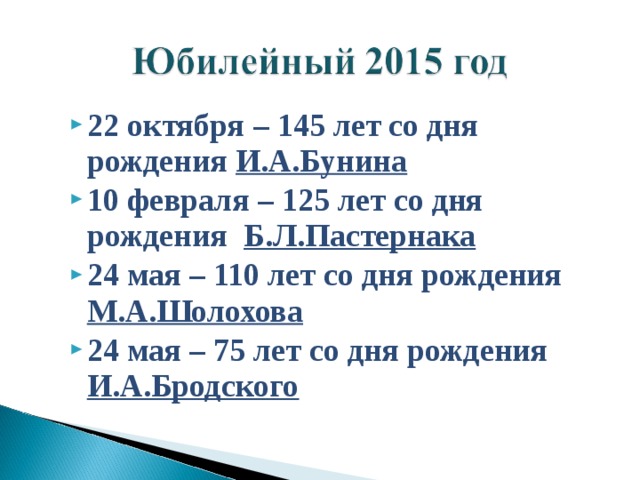 Юбилейный 2015 год

22 октября – 145 лет со дня рождения И.А.Бунина

10 февраля – 125 лет со дня рождения Б.Л.Пастернака

24 мая – 110 лет со дня рождения М.А.Шолохова

24 мая – 75 лет со дня рождения И.А.Бродского